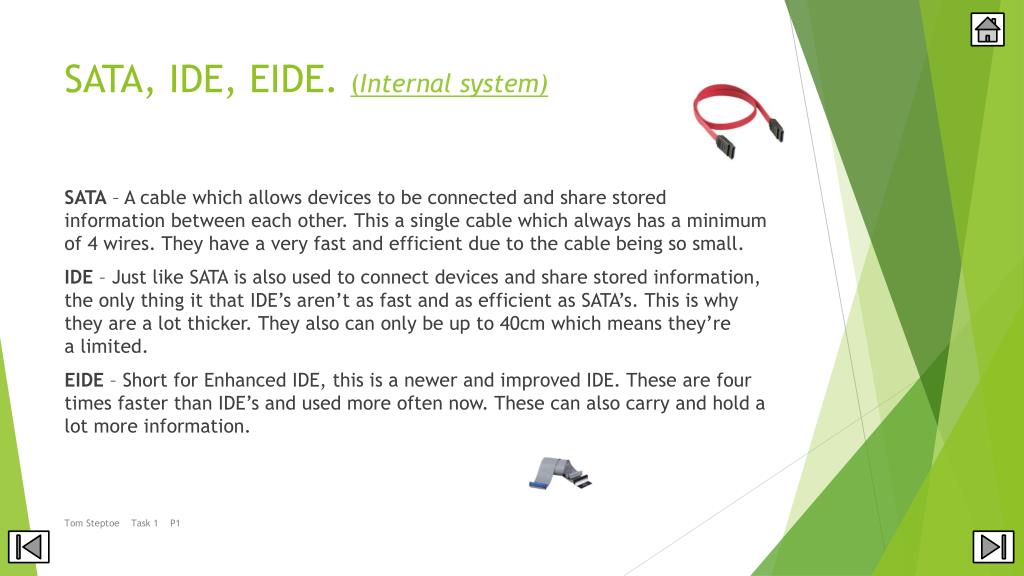 SATA, IDE, EIDE. (Internal system)

SATA – A cable which allows devices to be connected and share stored information between each other. This a single cable which always has a minimum of 4 wires. They have a very fast and efficient due to the cable being so small.

IDE – Just like SATA is also used to connect devices and share stored information, the only thing it that IDE's aren't as fast and as efficient as SATA's. This is why they are a lot thicker. They also can only be up to 40cm which means they're a limited.

EIDE – Short for Enhanced IDE, this is a newer and improved IDE. These are four times faster than IDE's and used more often now. These can also carry and hold a lot more information.

Tom Steptoe Task 1 P1